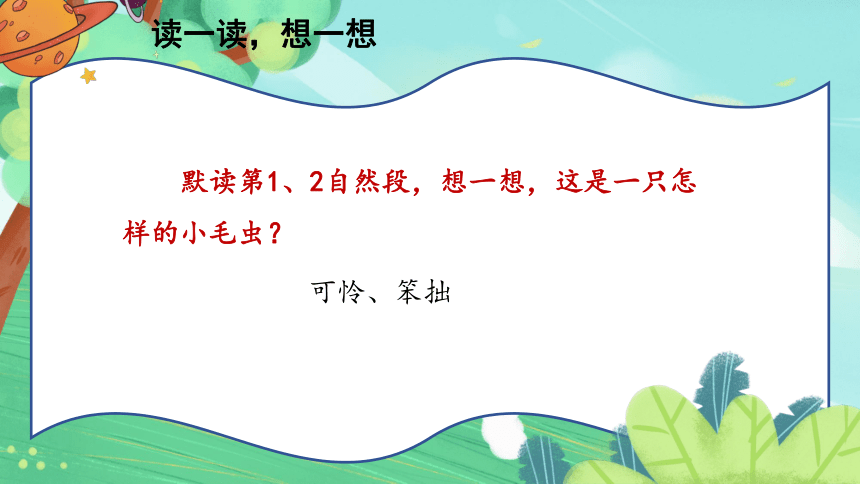 读一读，想一想

默读第1、2自然段，想一想，这是一只怎样的小毛虫？

可怜、笨拙